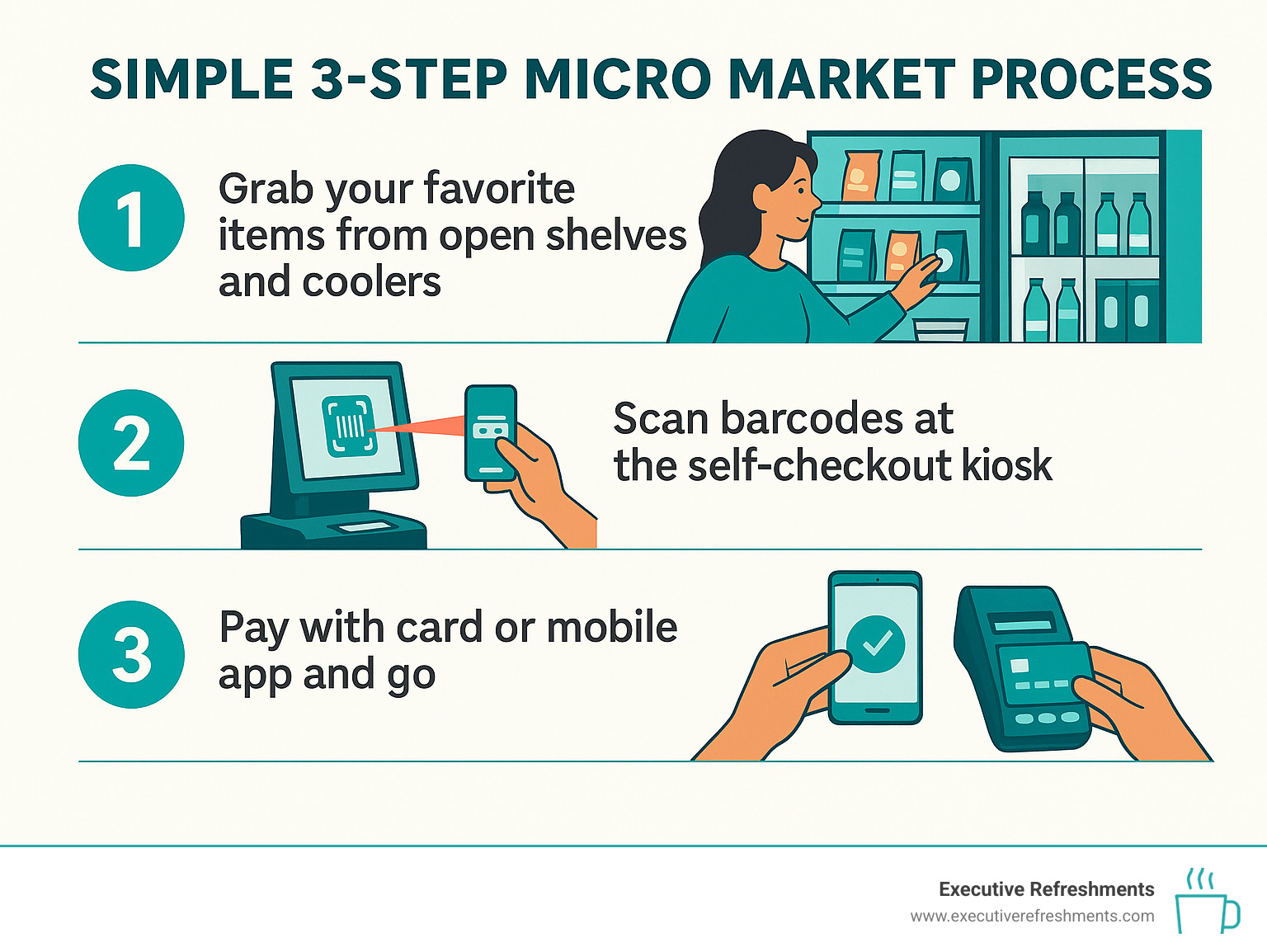 SIMPLE 3-STEP MICRO MARKET PROCESS

1
Grab your favorite items from open shelves and coolers

2
Scan barcodes at the self-checkout kiosk

3
Pay with card or mobile app and go

Executive Refreshments
www.executiverefreshments.com